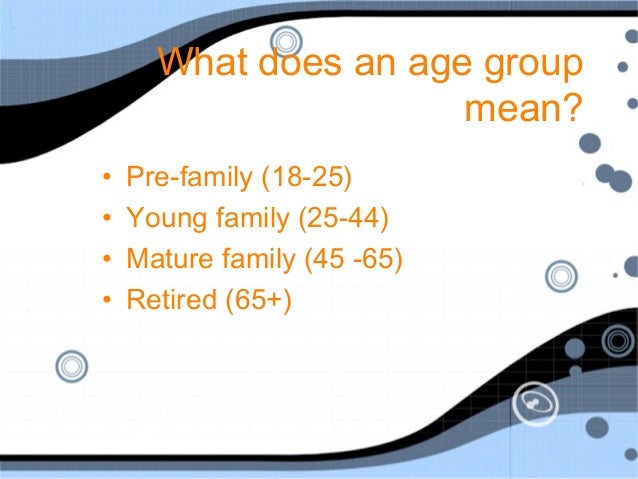 What does an age group mean?

• Pre-family (18-25)
• Young family (25-44)
• Mature family (45 -65)
• Retired (65+)